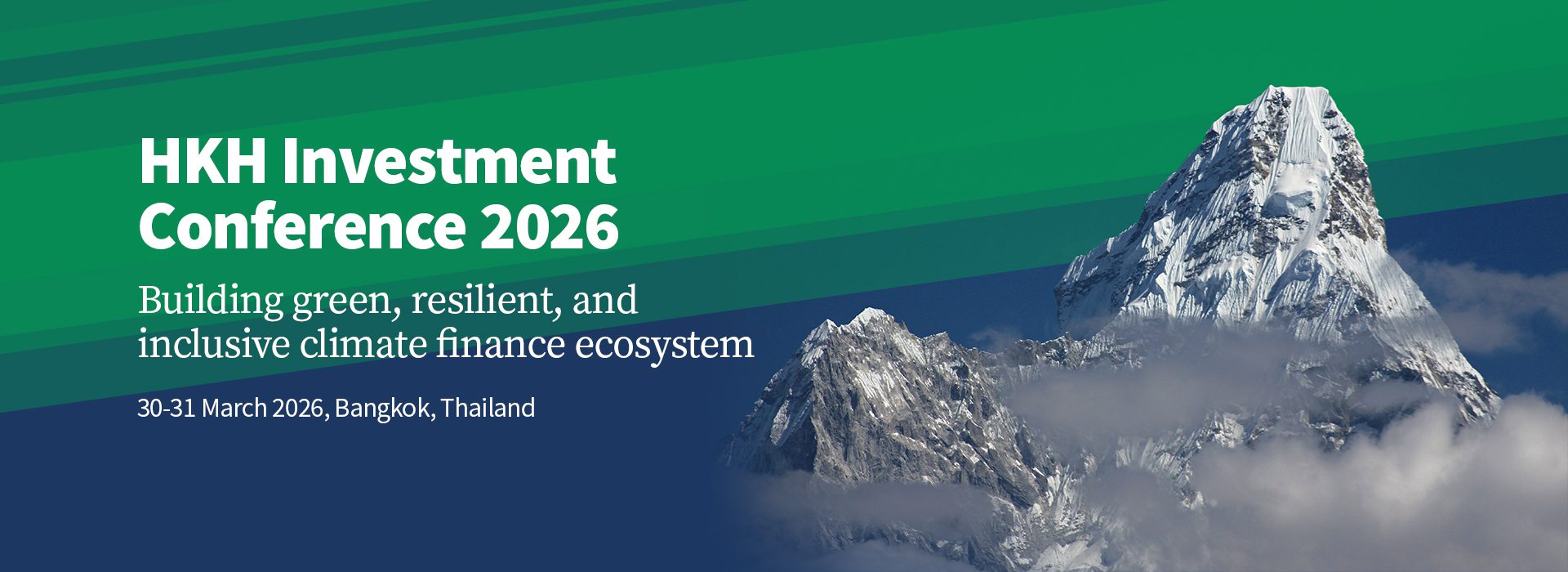 HKH Investment Conference 2026

Building green, resilient, and inclusive climate finance ecosystem

30-31 March 2026, Bangkok, Thailand